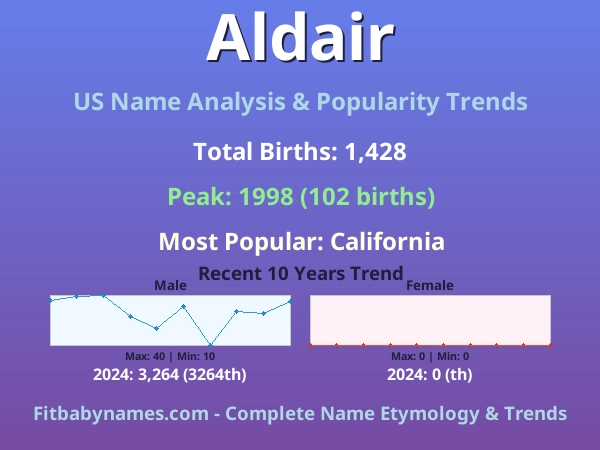 Aldair

US Name Analysis & Popularity Trends

Total Births: 1,428

Peak: 1998 (102 births)

Most Popular: California

Recent 10 Years Trend

Male

Max: 40 | Min: 10

2024: 3,264 (3264th)

Female

Max: 0 | Min: 0

2024: 0 (th)

Fitbabynames.com - Complete Name Etymology & Trends